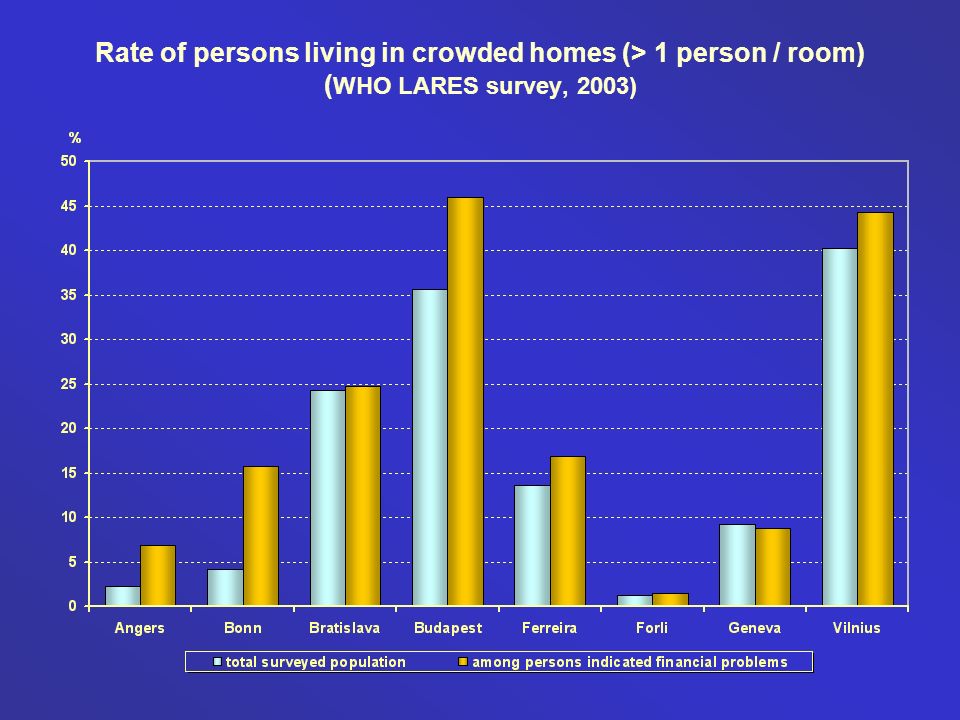 Rate of persons living in crowded homes (> 1 person / room)
(WHO LARES survey, 2003)

%
50
45
40
35
30
25
20
15
10
5
0

Angers
Bonn
Bratislava
Budapest
Ferreira
Forli
Geneva
Vilnius

total surveyed population
among persons indicated financial problems